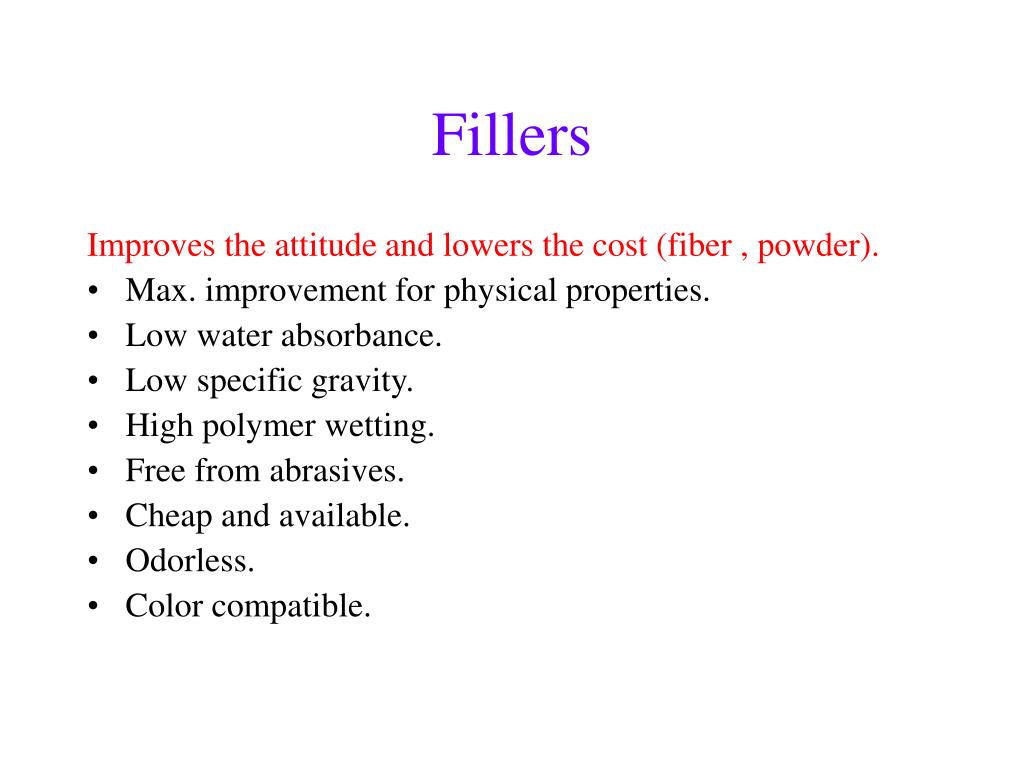 Fillers

Improves the attitude and lowers the cost (fiber , powder).
• Max. improvement for physical properties.
• Low water absorbance.
• Low specific gravity.
• High polymer wetting.
• Free from abrasives.
• Cheap and available.
• Odorless.
• Color compatible.